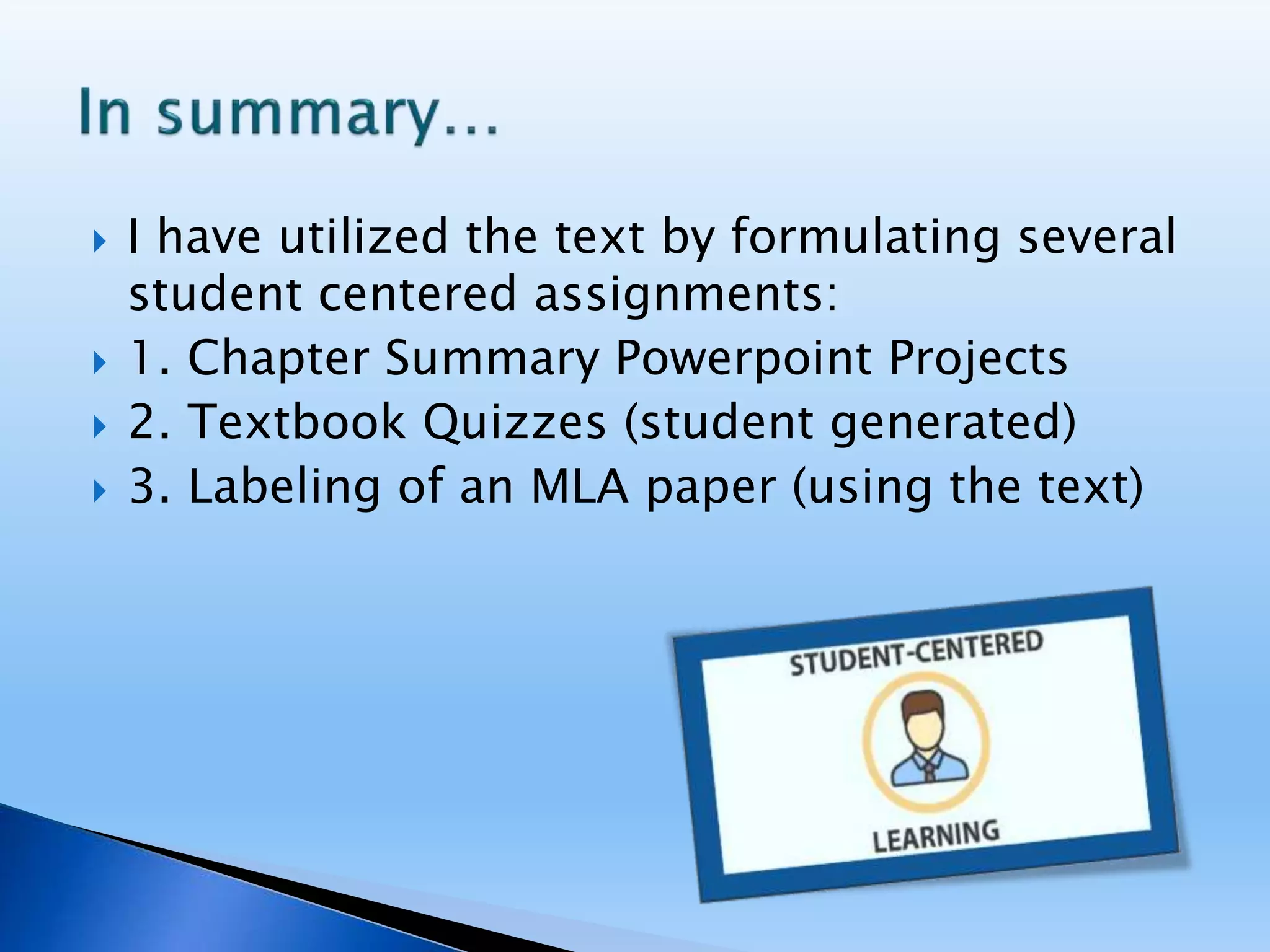 In summary…

I have utilized the text by formulating several student centered assignments:

1. Chapter Summary Powerpoint Projects

2. Textbook Quizzes (student generated)

3. Labeling of an MLA paper (using the text)

STUDENT-CENTERED

LEARNING